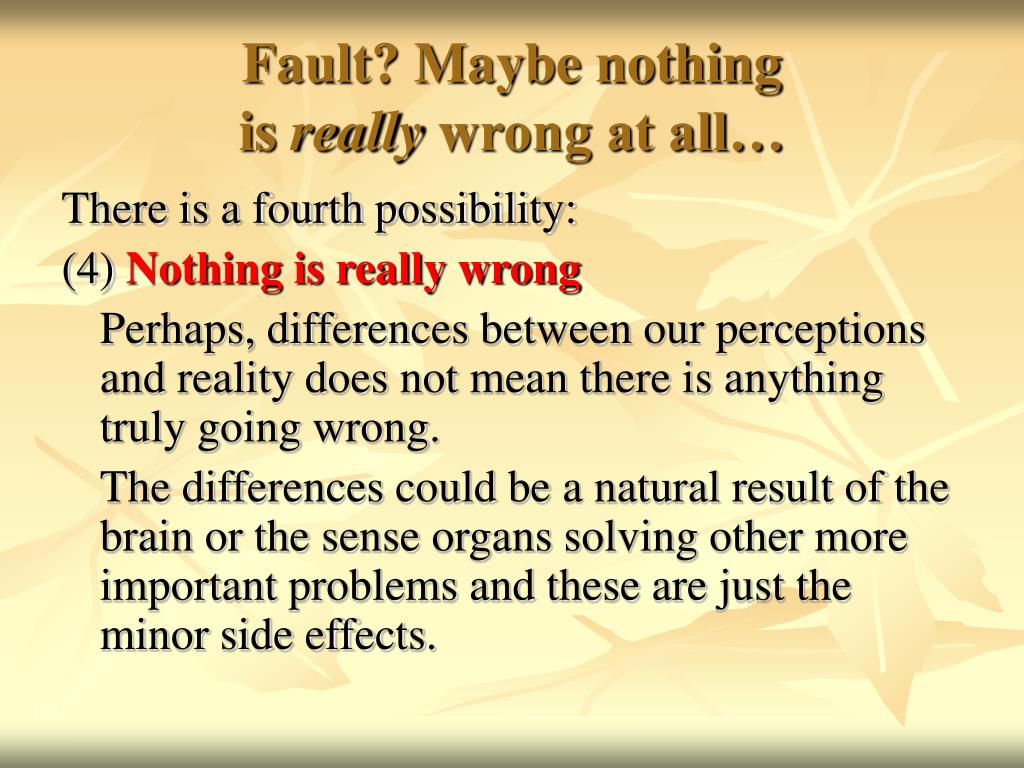 Fault? Maybe nothing is really wrong at all…

There is a fourth possibility:

(4) Nothing is really wrong

Perhaps, differences between our perceptions and reality does not mean there is anything truly going wrong.

The differences could be a natural result of the brain or the sense organs solving other more important problems and these are just the minor side effects.